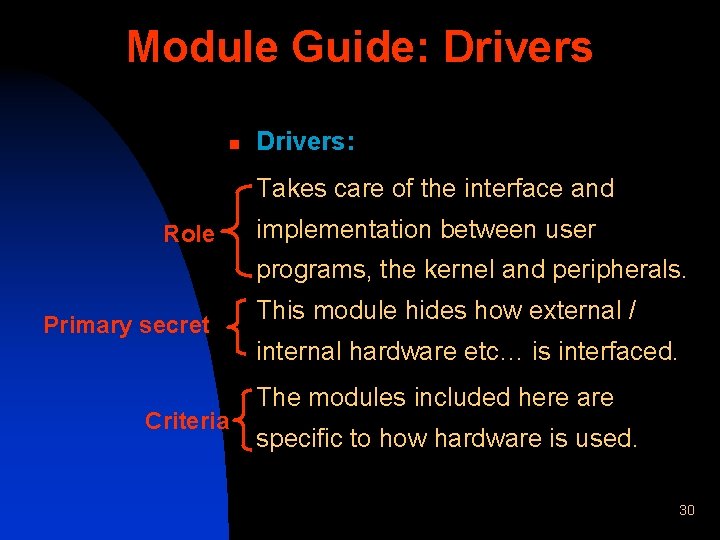 Module Guide: Drivers

Drivers:

Role

Takes care of the interface and implementation between user programs, the kernel and peripherals.

Primary secret

This module hides how external / internal hardware etc… is interfaced.

Criteria

The modules included here are specific to how hardware is used.

30